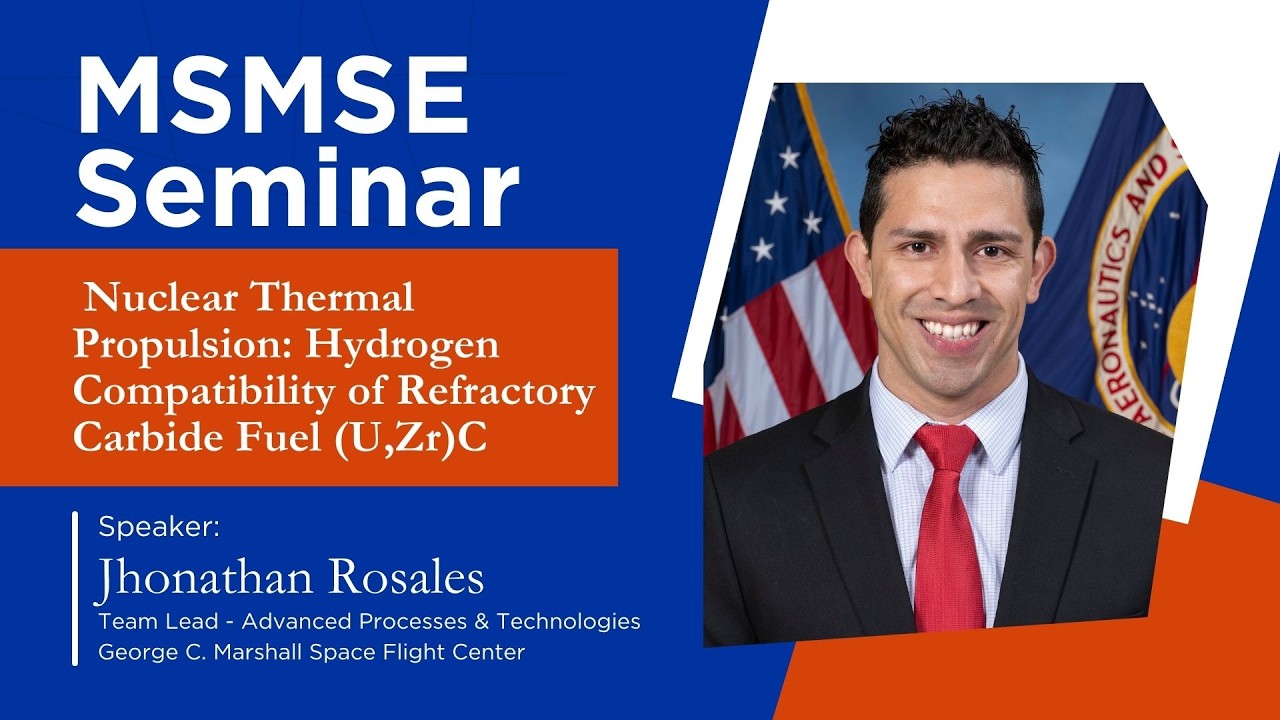 MSMSE Seminar

Nuclear Thermal Propulsion: Hydrogen Compatibility of Refractory Carbide Fuel (U,Zr)C

Speaker:
Jhonathan Rosales
Team Lead - Advanced Processes & Technologies
George C. Marshall Space Flight Center

AERONAUTICS AND